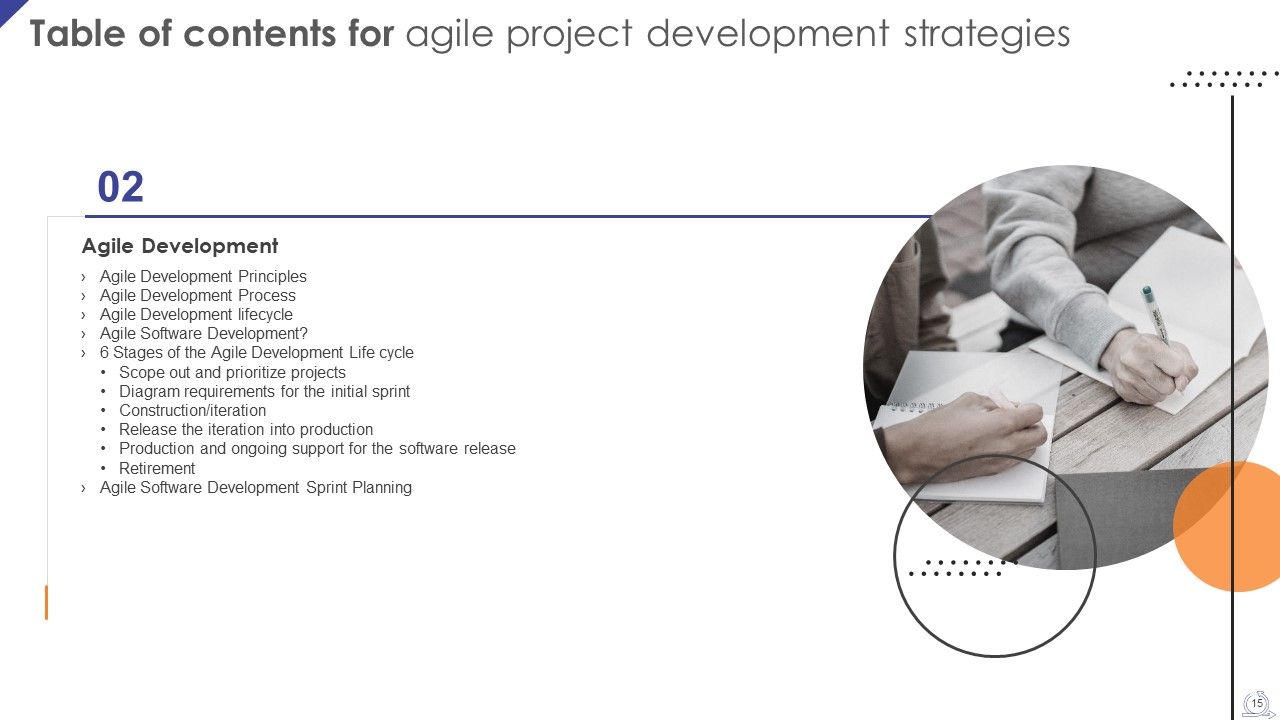 Table of contents for agile project development strategies

02

Agile Development

› Agile Development Principles
› Agile Development Process
› Agile Development lifecycle
› Agile Software Development?
› 6 Stages of the Agile Development Life cycle
• Scope out and prioritize projects
• Diagram requirements for the initial sprint
• Construction/iteration
• Release the iteration into production
• Production and ongoing support for the software release
• Retirement
› Agile Software Development Sprint Planning

15